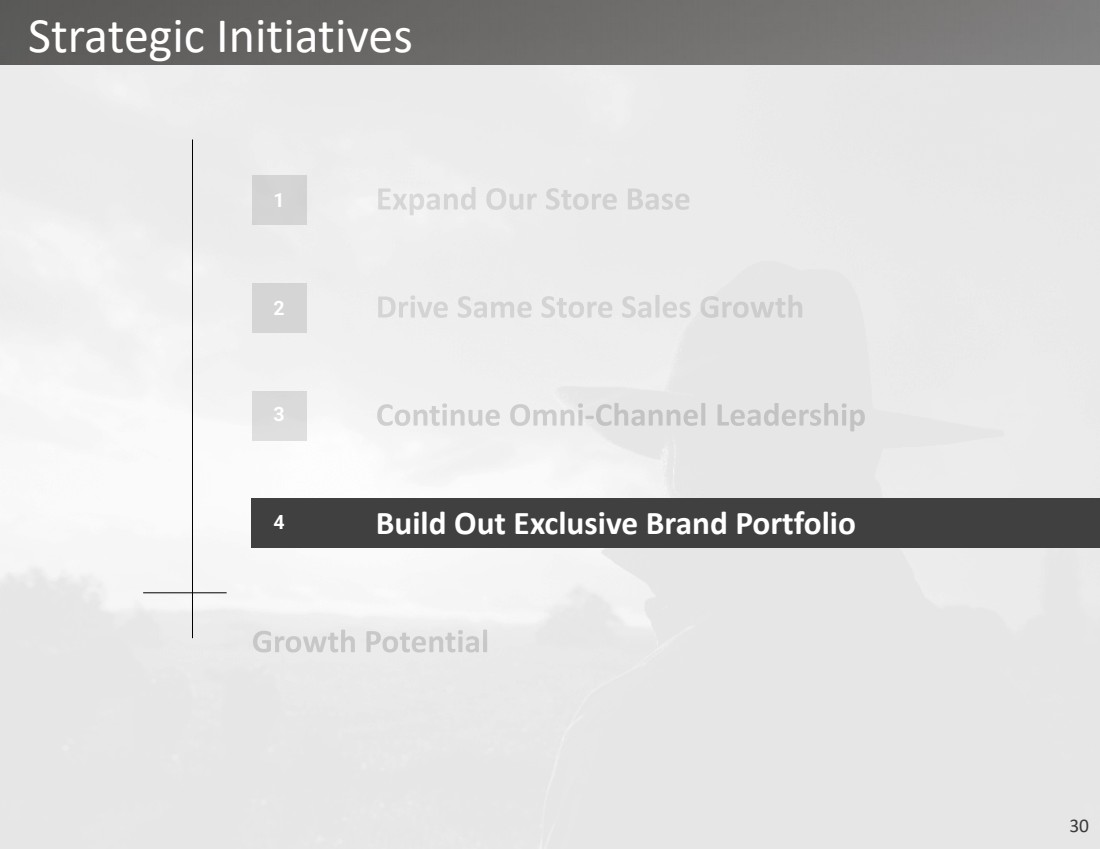 Strategic Initiatives

1 Expand Our Store Base

2 Drive Same Store Sales Growth

3 Continue Omni-Channel Leadership

4 Build Out Exclusive Brand Portfolio

Growth Potential

30